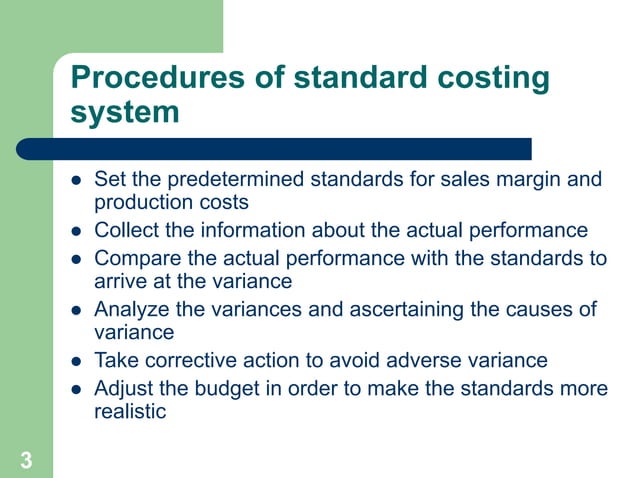 Procedures of standard costing system

- Set the predetermined standards for sales margin and production costs
- Collect the information about the actual performance
- Compare the actual performance with the standards to arrive at the variance
- Analyze the variances and ascertaining the causes of variance
- Take corrective action to avoid adverse variance
- Adjust the budget in order to make the standards more realistic

3